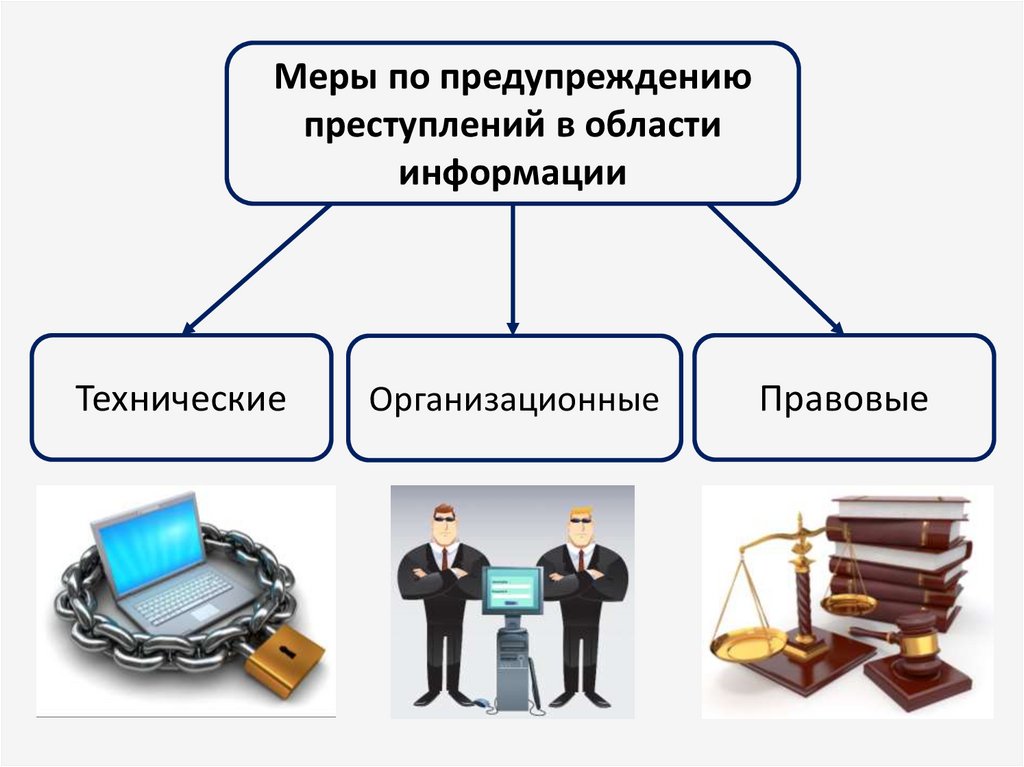 Меры по предупреждению преступлений в области информации

Технические

Организационные

Правовые